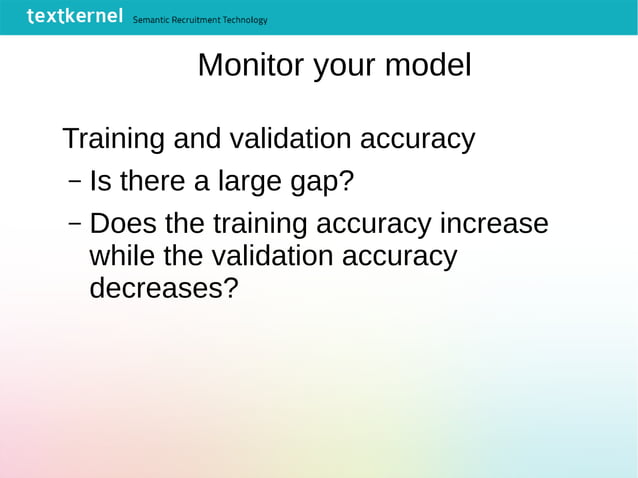 textkernel Semantic Recruitment Technology

Monitor your model

Training and validation accuracy

– Is there a large gap?

– Does the training accuracy increase while the validation accuracy decreases?